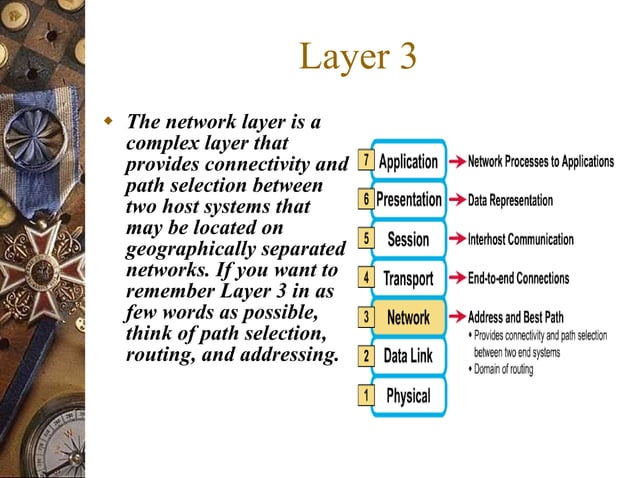 Layer 3

The network layer is a complex layer that provides connectivity and path selection between two host systems that may be located on geographically separated networks. If you want to remember Layer 3 in as few words as possible, think of path selection, routing, and addressing.

7 Application → Network Processes to Applications
6 Presentation → Data Representation
5 Session → Interhost Communication
4 Transport → End-to-end Connections
3 Network → Address and Best Path
• Provides connectivity and path selection between two end systems
• Domain of routing
2 Data Link
1 Physical